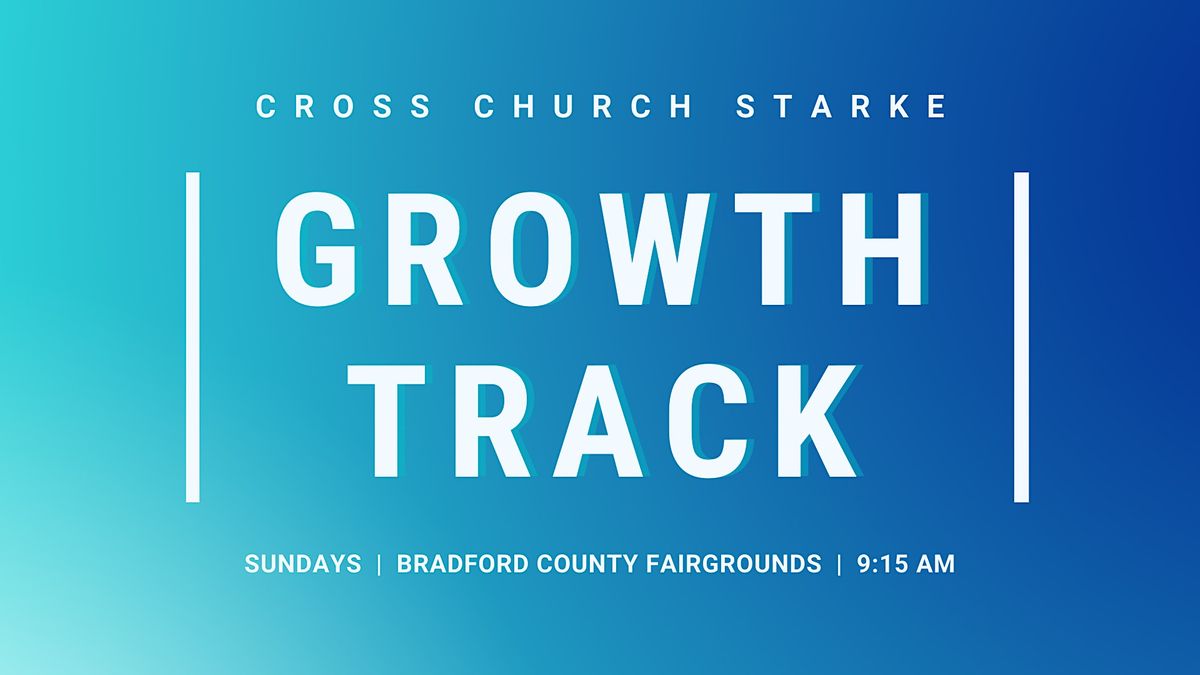 CROSS CHURCH STARKE

GROWTH TRACK

SUNDAYS | BRADFORD COUNTY FAIRGROUNDS | 9:15 AM